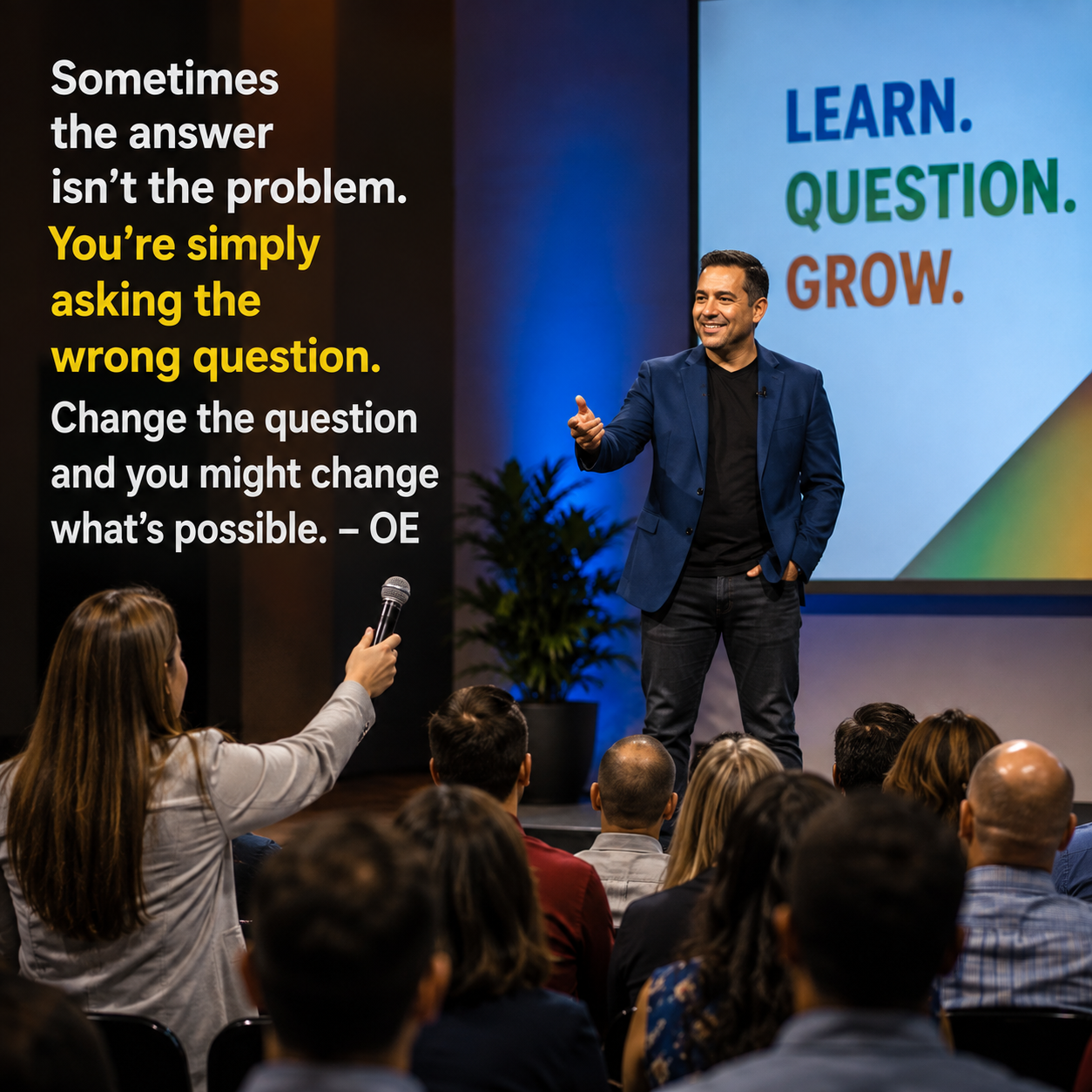 Sometimes the answer isn't the problem. You're simply asking the wrong question. Change the question and you might change what's possible. – OE

LEARN.
QUESTION.
GROW.